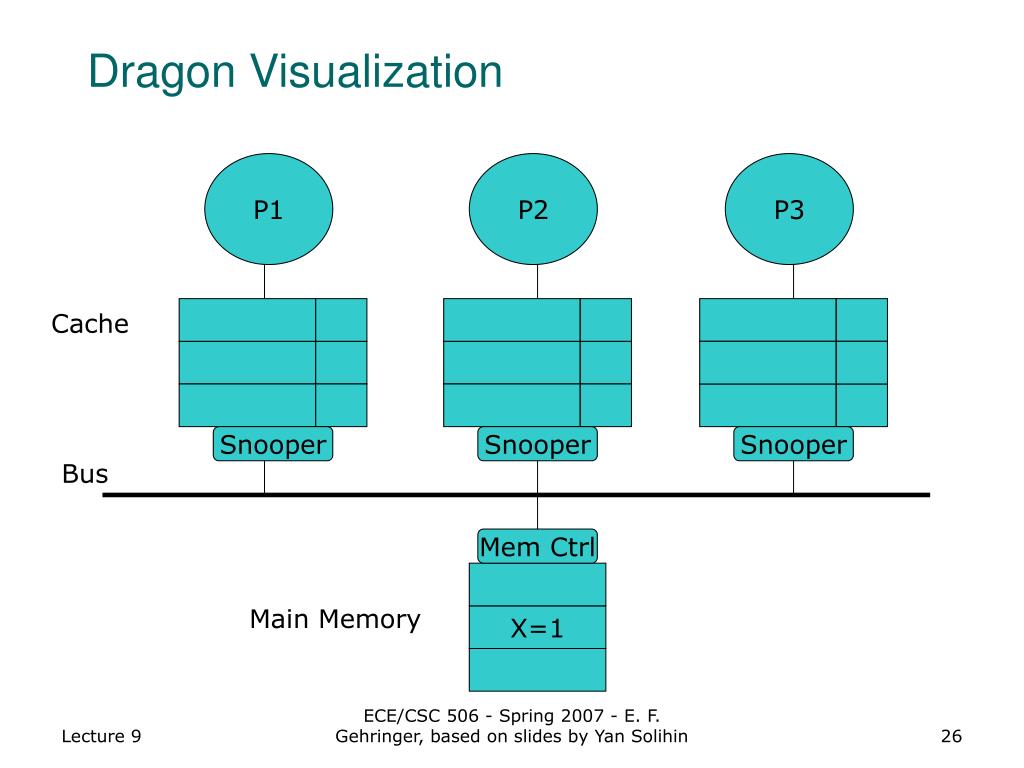 Dragon Visualization

P1

P2

P3

Cache

Snooper

Snooper

Snooper

Bus

Mem Ctrl

Main Memory

X=1

Lecture 9

ECE/CSC 506 - Spring 2007 - E. F. Gehringer, based on slides by Yan Solihin

26